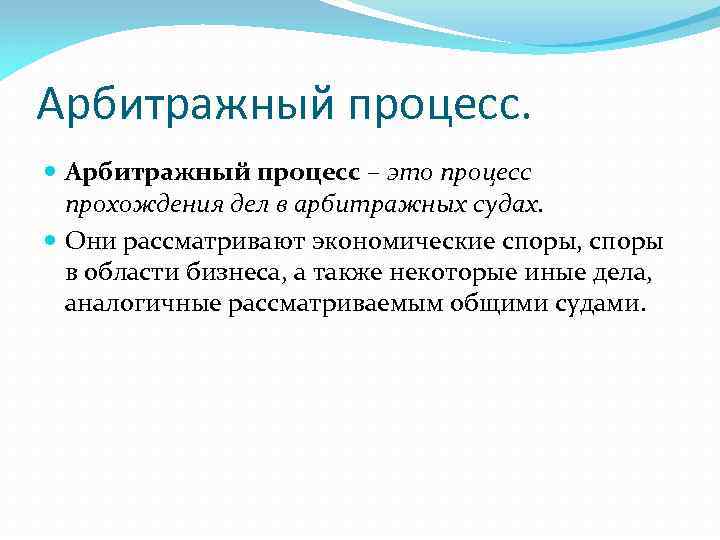 Арбитражный процесс.

Арбитражный процесс – это процесс прохождения дел в арбитражных судах.

Они рассматривают экономические споры, споры в области бизнеса, а также некоторые иные дела, аналогичные рассматриваемым общими судами.